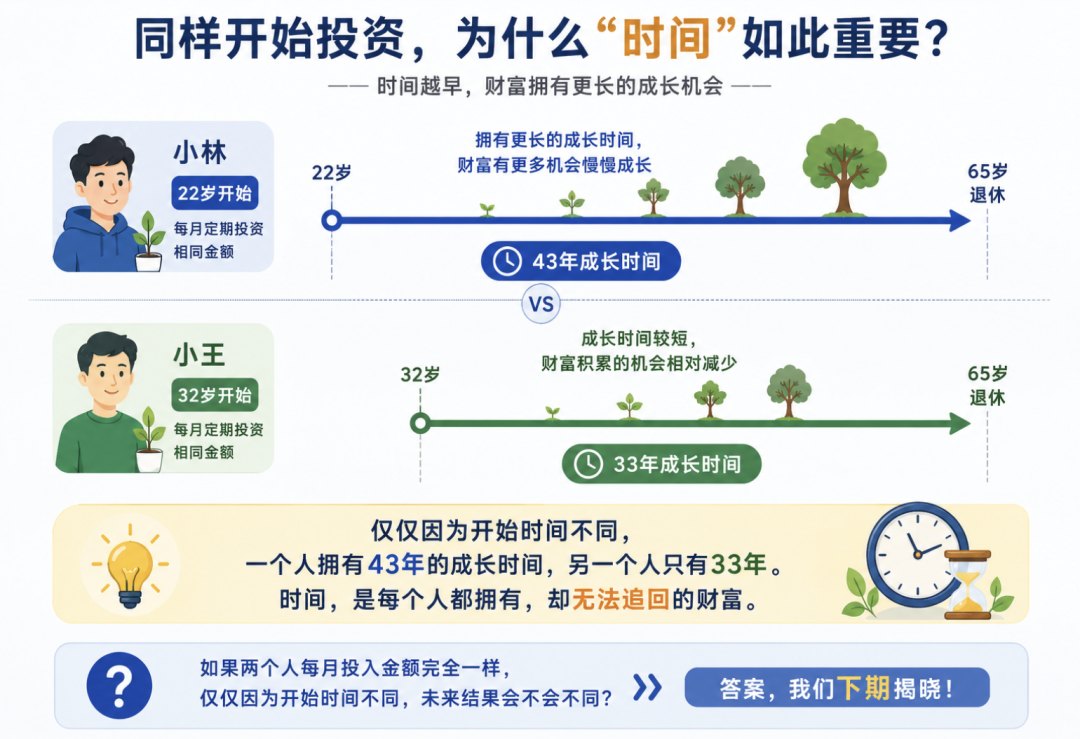 同样开始投资，为什么“时间”如此重要？

—— 时间越早，财富拥有更长的成长机会 ——

小林
22岁开始
每月定期投资
相同金额

22岁

拥有更长的成长时间，
财富有更多机会慢慢成长

65岁
退休

43年成长时间

VS

小王
32岁开始
每月定期投资
相同金额

32岁

成长时间较短，
财富积累的机会相对减少

65岁
退休

33年成长时间

仅仅因为开始时间不同，
一个人拥有43年的成长时间，另一个人只有33年。
时间，是每个人都拥有，却无法追回的财富。

?

如果两个人每月投入金额完全一样，
仅仅因为开始时间不同，未来结果会不会不同？

答案，我们下期揭晓！